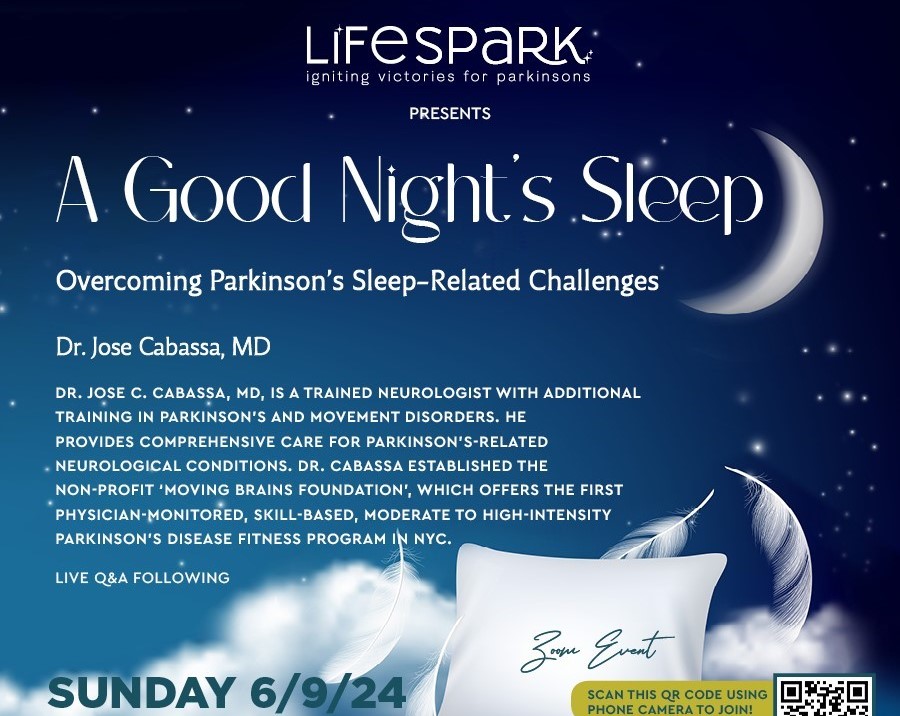 LIFESPARK
igniting victories for parkinsons

PRESENTS

A Good Night's Sleep

Overcoming Parkinson's Sleep-Related Challenges

Dr. Jose Cabassa, MD

DR. JOSE C. CABASSA, MD, IS A TRAINED NEUROLOGIST WITH ADDITIONAL TRAINING IN PARKINSON'S AND MOVEMENT DISORDERS. HE PROVIDES COMPREHENSIVE CARE FOR PARKINSON'S-RELATED NEUROLOGICAL CONDITIONS. DR. CABASSA ESTABLISHED THE NON-PROFIT 'MOVING BRAINS FOUNDATION', WHICH OFFERS THE FIRST PHYSICIAN-MONITORED, SKILL-BASED, MODERATE TO HIGH-INTENSITY PARKINSON'S DISEASE FITNESS PROGRAM IN NYC.

LIVE Q&A FOLLOWING

Zoom Event

SUNDAY 6/9/24

SCAN THIS QR CODE USING PHONE CAMERA TO JOIN!